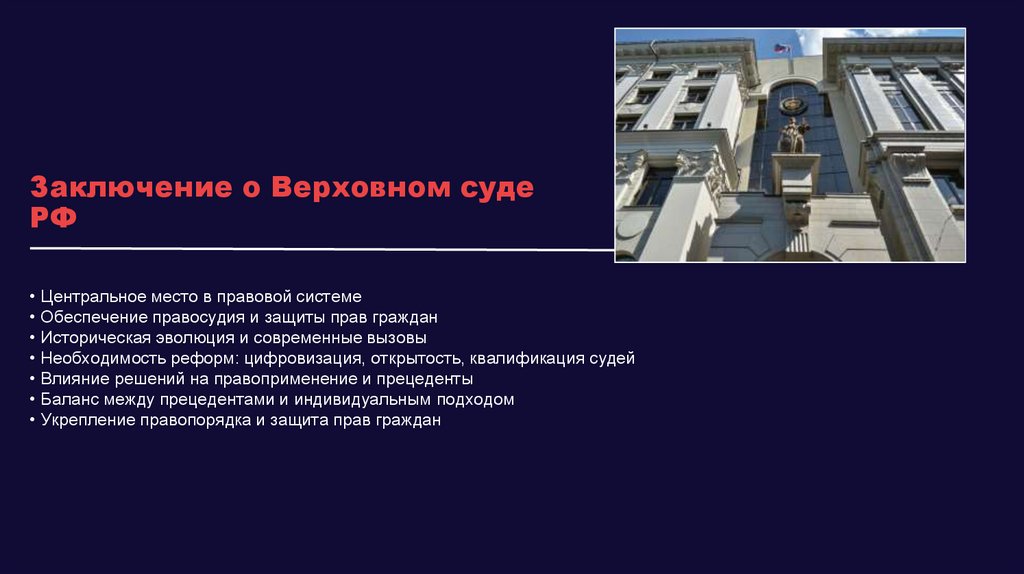 Заключение о Верховном суде РФ

• Центральное место в правовой системе
• Обеспечение правосудия и защиты прав граждан
• Историческая эволюция и современные вызовы
• Необходимость реформ: цифровизация, открытость, квалификация судей
• Влияние решений на правоприменение и прецеденты
• Баланс между прецедентами и индивидуальным подходом
• Укрепление правопорядка и защита прав граждан